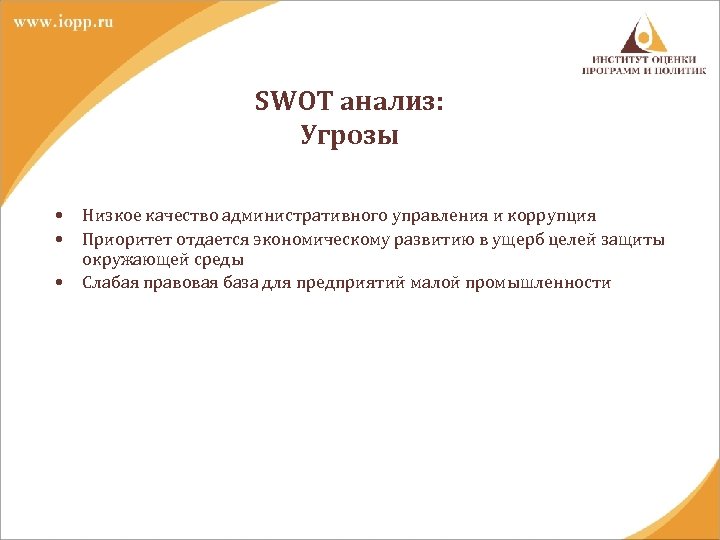 www.iopp.ru

ИНСТИТУТ ОЦЕНКИ ПРОГРАММ И ПОЛИТИК

SWOT анализ:
Угрозы

• Низкое качество административного управления и коррупция
• Приоритет отдается экономическому развитию в ущерб целей защиты окружающей среды
• Слабая правовая база для предприятий малой промышленности